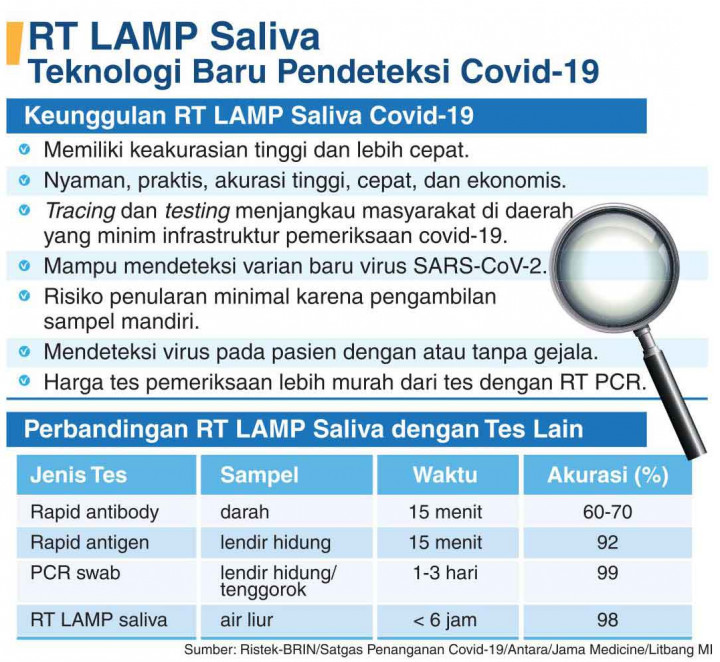 RT LAMP Saliva
Teknologi Baru Pendeteksi Covid-19

Keunggulan RT LAMP Saliva Covid-19

Memiliki keakurasian tinggi dan lebih cepat.

Nyaman, praktis, akurasi tinggi, cepat, dan ekonomis.

Tracing dan testing menjangkau masyarakat di daerah yang minim infrastruktur pemeriksaan covid-19.

Mampu mendeteksi varian baru virus SARS-CoV-2.

Risiko penularan minimal karena pengambilan sampel mandiri.

Mendeteksi virus pada pasien dengan atau tanpa gejala.

Harga tes pemeriksaan lebih murah dari tes dengan RT PCR.

Perbandingan RT LAMP Saliva dengan Tes Lain

| Jenis Tes | Sampel | Waktu | Akurasi (%) |
|---|---|---|---|
| Rapid antibody | darah | 15 menit | 60-70 |
| Rapid antigen | lendir hidung | 15 menit | 92 |
| PCR swab | lendir hidung/ tenggorok | 1-3 hari | 99 |
| RT LAMP saliva | air liur | < 6 jam | 98 |

Sumber: Ristek-BRIN/Satgas Penanganan Covid-19/Antara/Jama Medicine/Litbang MI